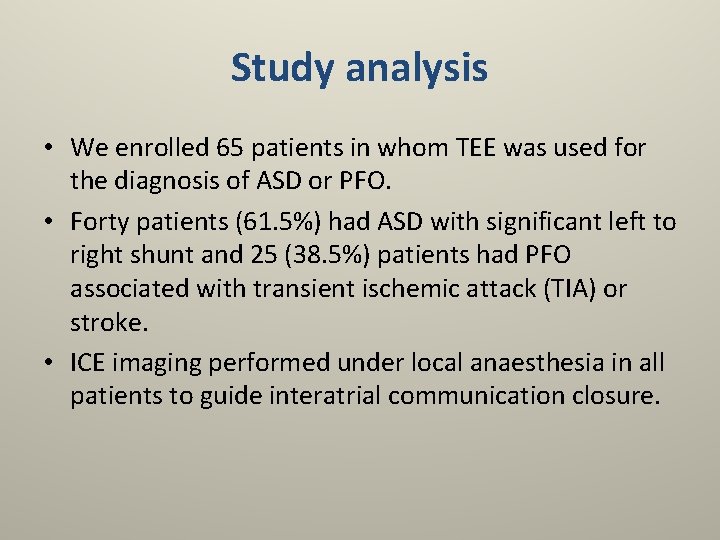 Study analysis

• We enrolled 65 patients in whom TEE was used for the diagnosis of ASD or PFO.

• Forty patients (61.5%) had ASD with significant left to right shunt and 25 (38.5%) patients had PFO associated with transient ischemic attack (TIA) or stroke.

• ICE imaging performed under local anaesthesia in all patients to guide interatrial communication closure.